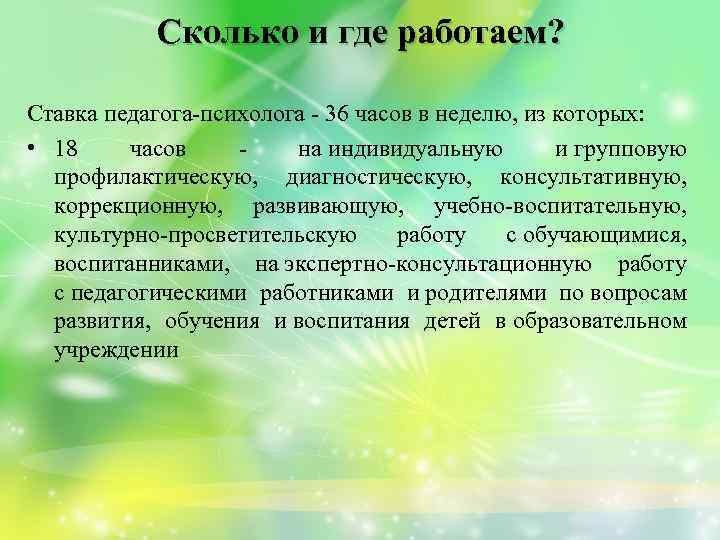 Сколько и где работаем?

Ставка педагога-психолога - 36 часов в неделю, из которых:

• 18 часов - на индивидуальную и групповую профилактическую, диагностическую, консультативную, коррекционную, развивающую, учебно-воспитательную, культурно-просветительскую работу с обучающимися, воспитанниками, на экспертно-консультационную работу с педагогическими работниками и родителями по вопросам развития, обучения и воспитания детей в образовательном учреждении